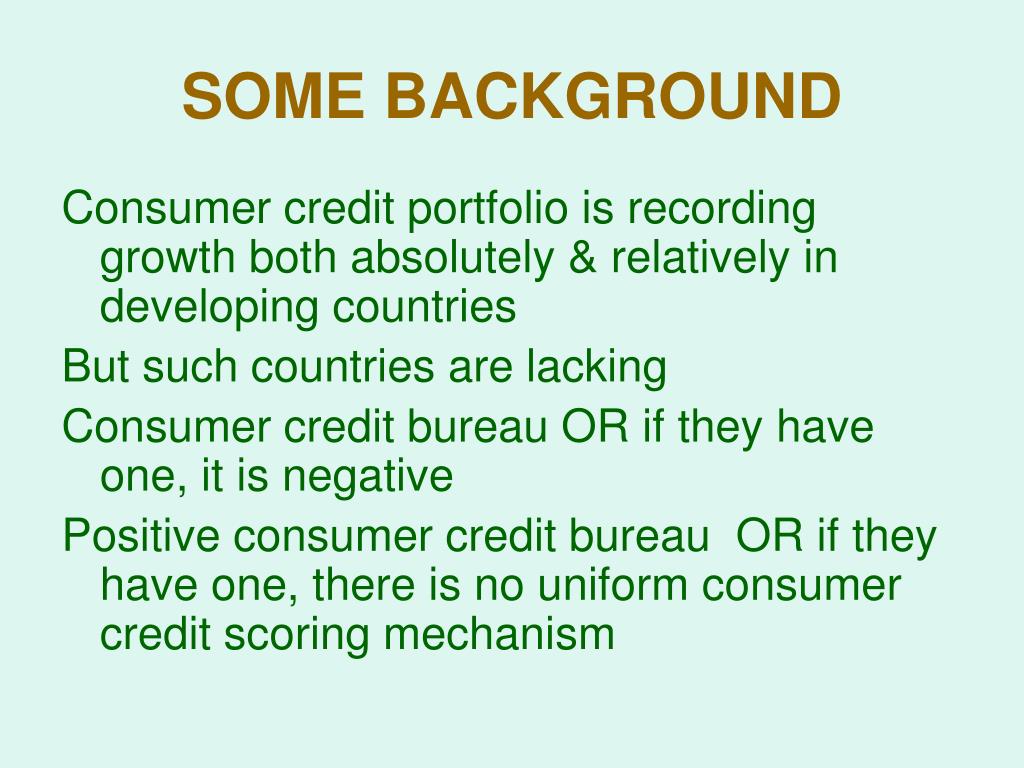 SOME BACKGROUND

Consumer credit portfolio is recording growth both absolutely & relatively in developing countries

But such countries are lacking

Consumer credit bureau OR if they have one, it is negative

Positive consumer credit bureau OR if they have one, there is no uniform consumer credit scoring mechanism